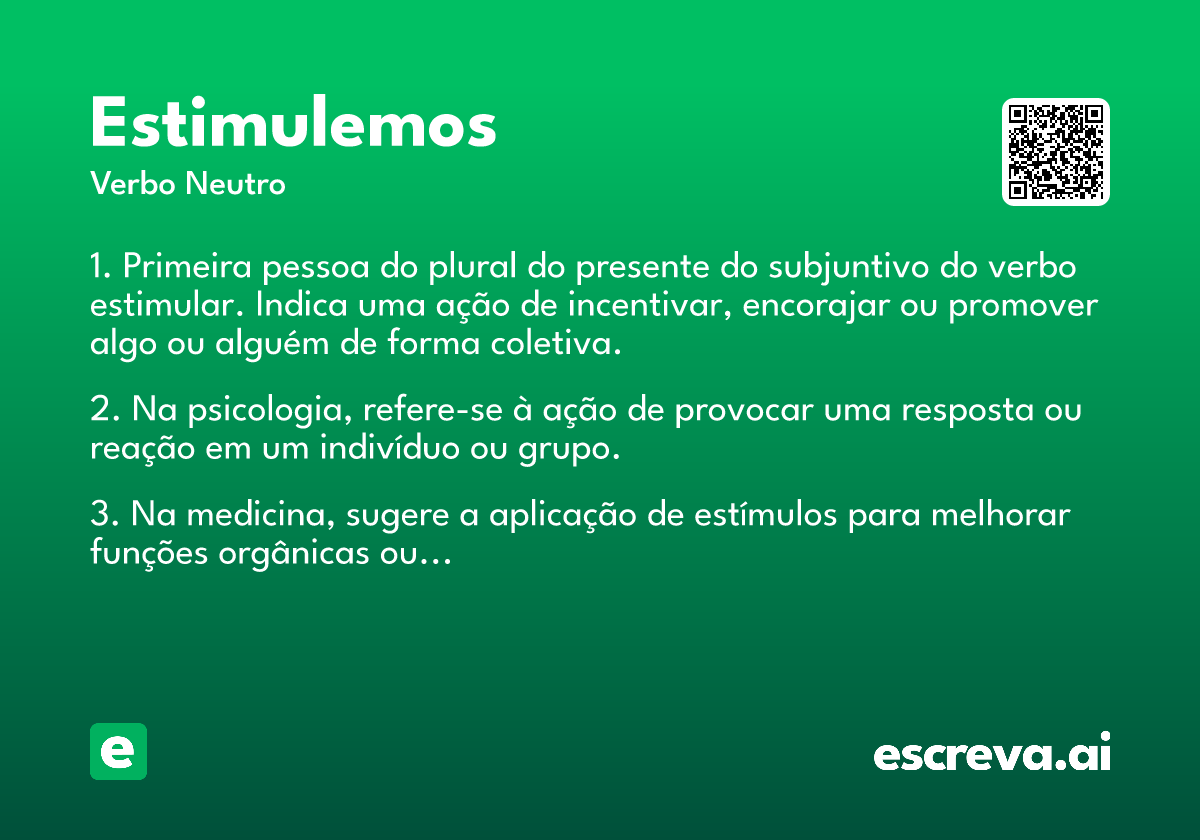 Estimulemos
Verbo Neutro

1. Primeira pessoa do plural do presente do subjuntivo do verbo estimular. Indica uma ação de incentivar, encorajar ou promover algo ou alguém de forma coletiva.

2. Na psicologia, refere-se à ação de provocar uma resposta ou reação em um indivíduo ou grupo.

3. Na medicina, sugere a aplicação de estímulos para melhorar funções orgânicas ou...

e

escreva.ai